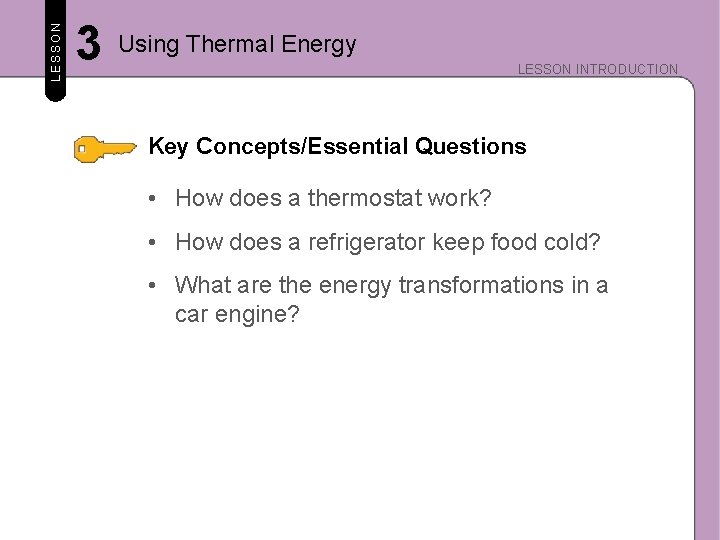 LESSON 3 Using Thermal Energy

LESSON INTRODUCTION

Key Concepts/Essential Questions

• How does a thermostat work?

• How does a refrigerator keep food cold?

• What are the energy transformations in a car engine?